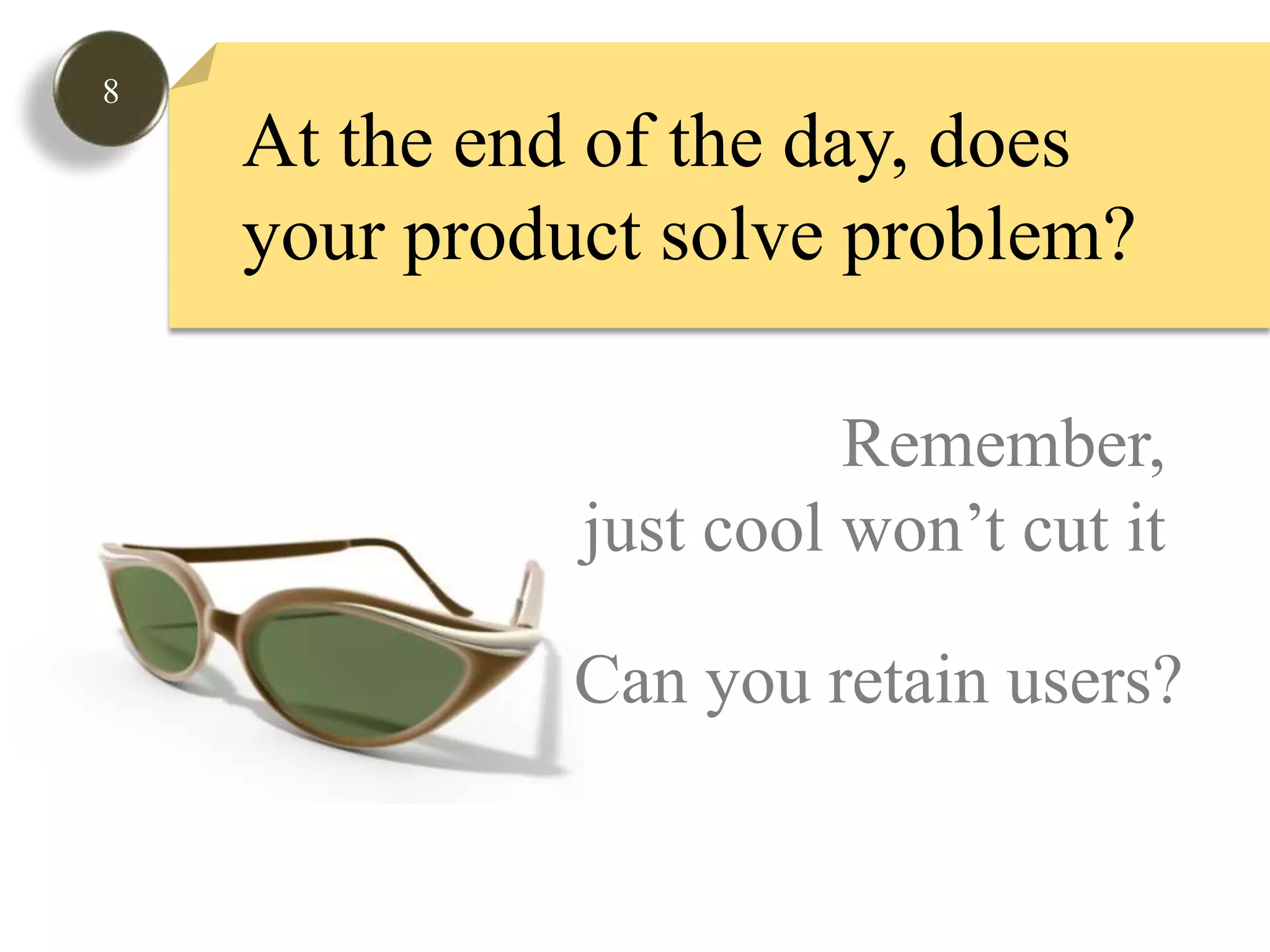 8

At the end of the day, does your product solve problem?

Remember,
just cool won’t cut it

Can you retain users?